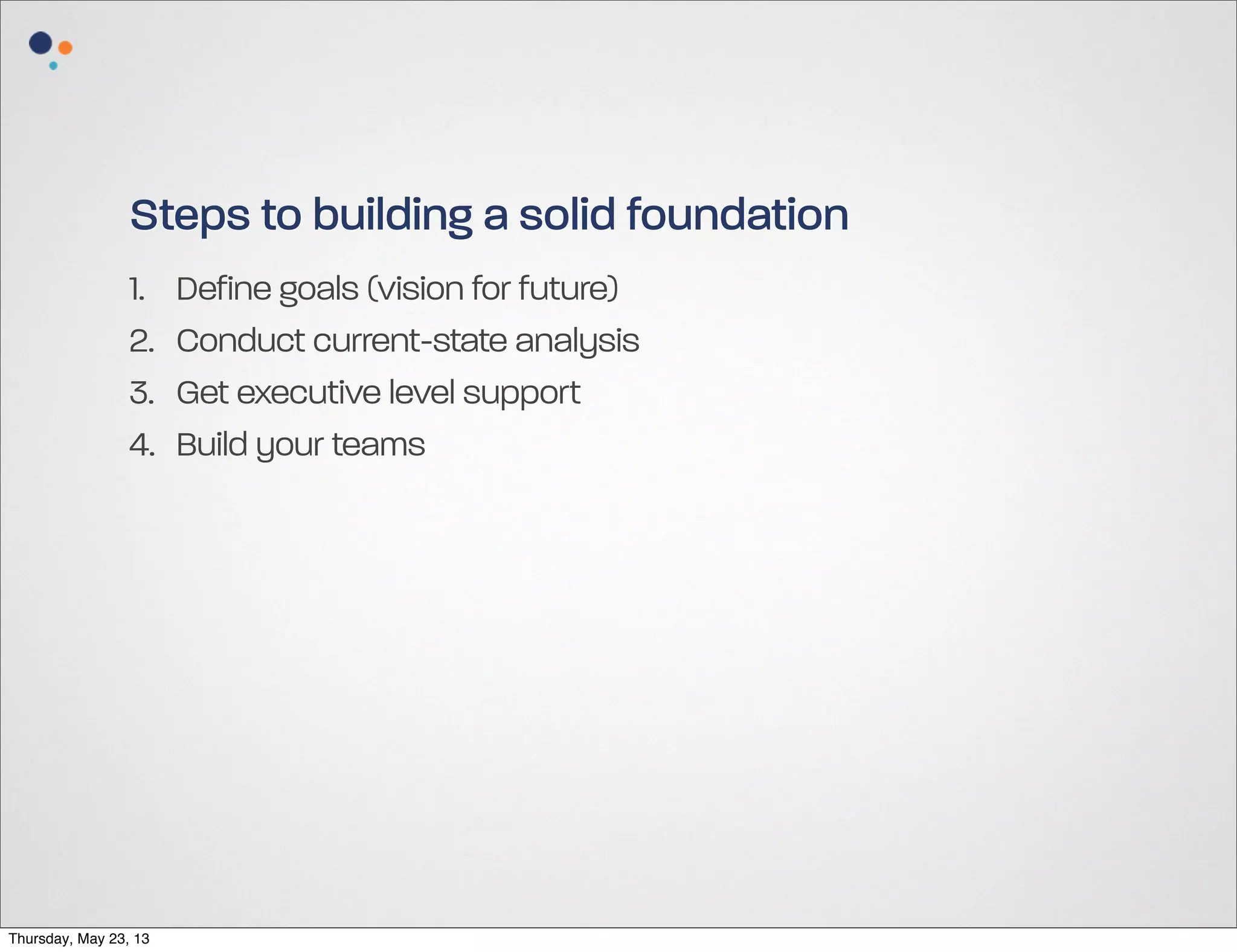 Steps to building a solid foundation

1. Define goals (vision for future)
2. Conduct current-state analysis
3. Get executive level support
4. Build your teams

Thursday, May 23, 13